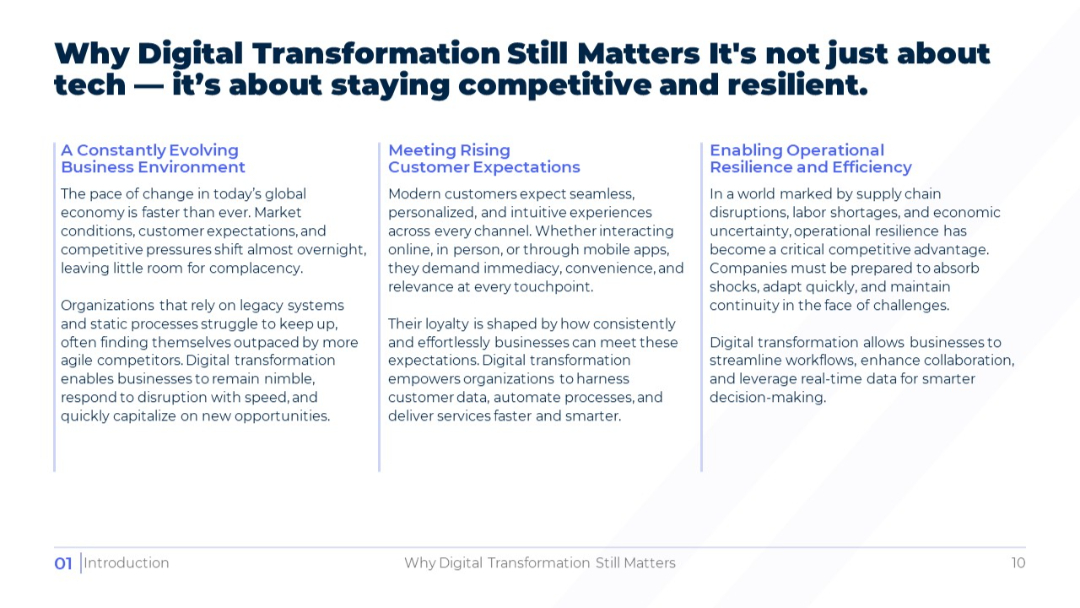 Why Digital Transformation Still Matters It's not just about tech — it's about staying competitive and resilient.

A Constantly Evolving Business Environment

The pace of change in today's global economy is faster than ever. Market conditions, customer expectations, and competitive pressures shift almost overnight, leaving little room for complacency.

Organizations that rely on legacy systems and static processes struggle to keep up, often finding themselves outpaced by more agile competitors. Digital transformation enables businesses to remain nimble, respond to disruption with speed, and quickly capitalize on new opportunities.

Meeting Rising Customer Expectations

Modern customers expect seamless, personalized, and intuitive experiences across every channel. Whether interacting online, in person, or through mobile apps, they demand immediacy, convenience, and relevance at every touchpoint.

Their loyalty is shaped by how consistently and effortlessly businesses can meet these expectations. Digital transformation empowers organizations to harness customer data, automate processes, and deliver services faster and smarter.

Enabling Operational Resilience and Efficiency

In a world marked by supply chain disruptions, labor shortages, and economic uncertainty, operational resilience has become a critical competitive advantage. Companies must be prepared to absorb shocks, adapt quickly, and maintain continuity in the face of challenges.

Digital transformation allows businesses to streamline workflows, enhance collaboration, and leverage real-time data for smarter decision-making.

01 Introduction

Why Digital Transformation Still Matters

10